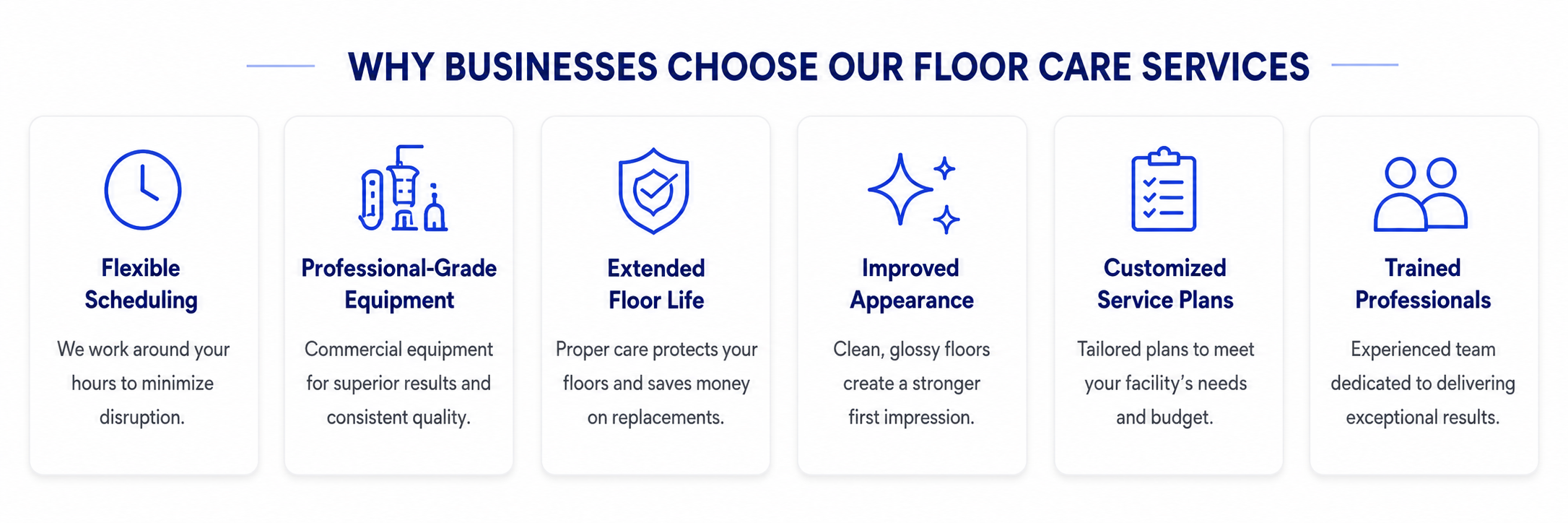 WHY BUSINESSES CHOOSE OUR FLOOR CARE SERVICES

Flexible Scheduling

We work around your hours to minimize disruption.

Professional-Grade Equipment

Commercial equipment for superior results and consistent quality.

Extended Floor Life

Proper care protects your floors and saves money on replacements.

Improved Appearance

Clean, glossy floors create a stronger first impression.

Customized Service Plans

Tailored plans to meet your facility's needs and budget.

Trained Professionals

Experienced team dedicated to delivering exceptional results.